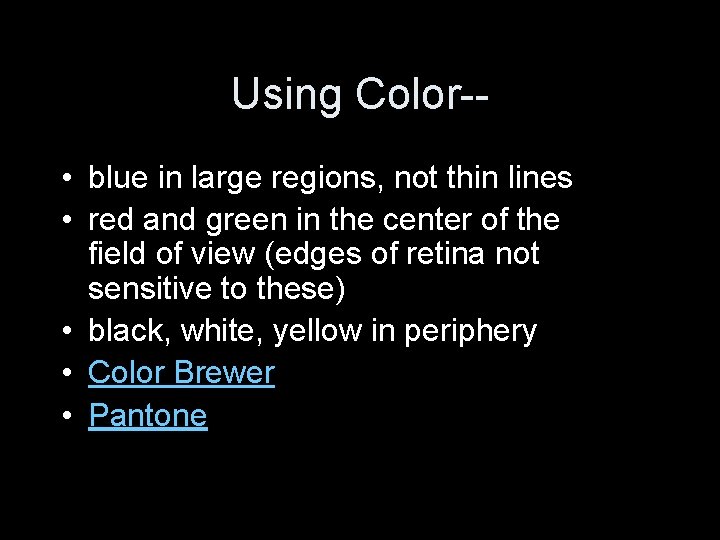 Using Color--

• blue in large regions, not thin lines
• red and green in the center of the field of view (edges of retina not sensitive to these)
• black, white, yellow in periphery
• Color Brewer
• Pantone